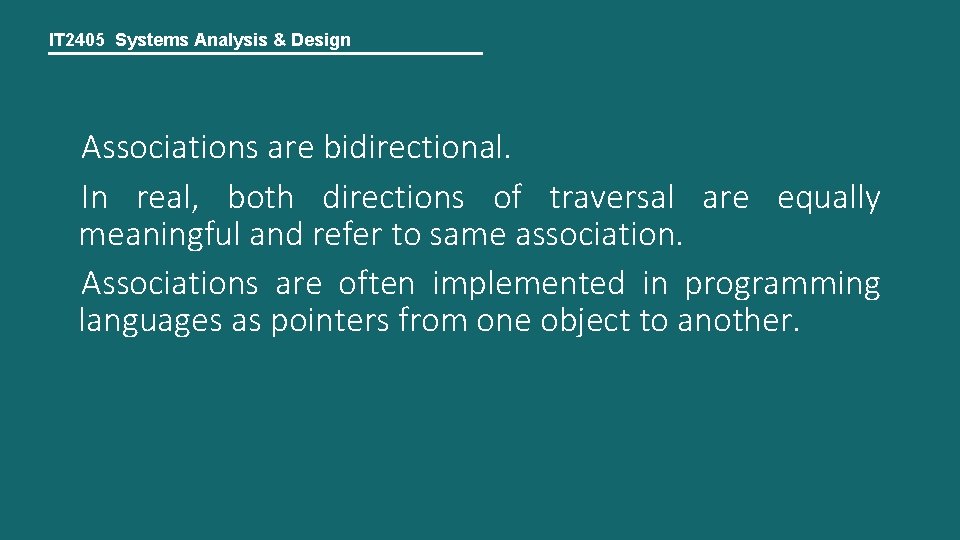 IT2405 Systems Analysis & Design

Associations are bidirectional.

In real, both directions of traversal are equally meaningful and refer to same association.

Associations are often implemented in programming languages as pointers from one object to another.